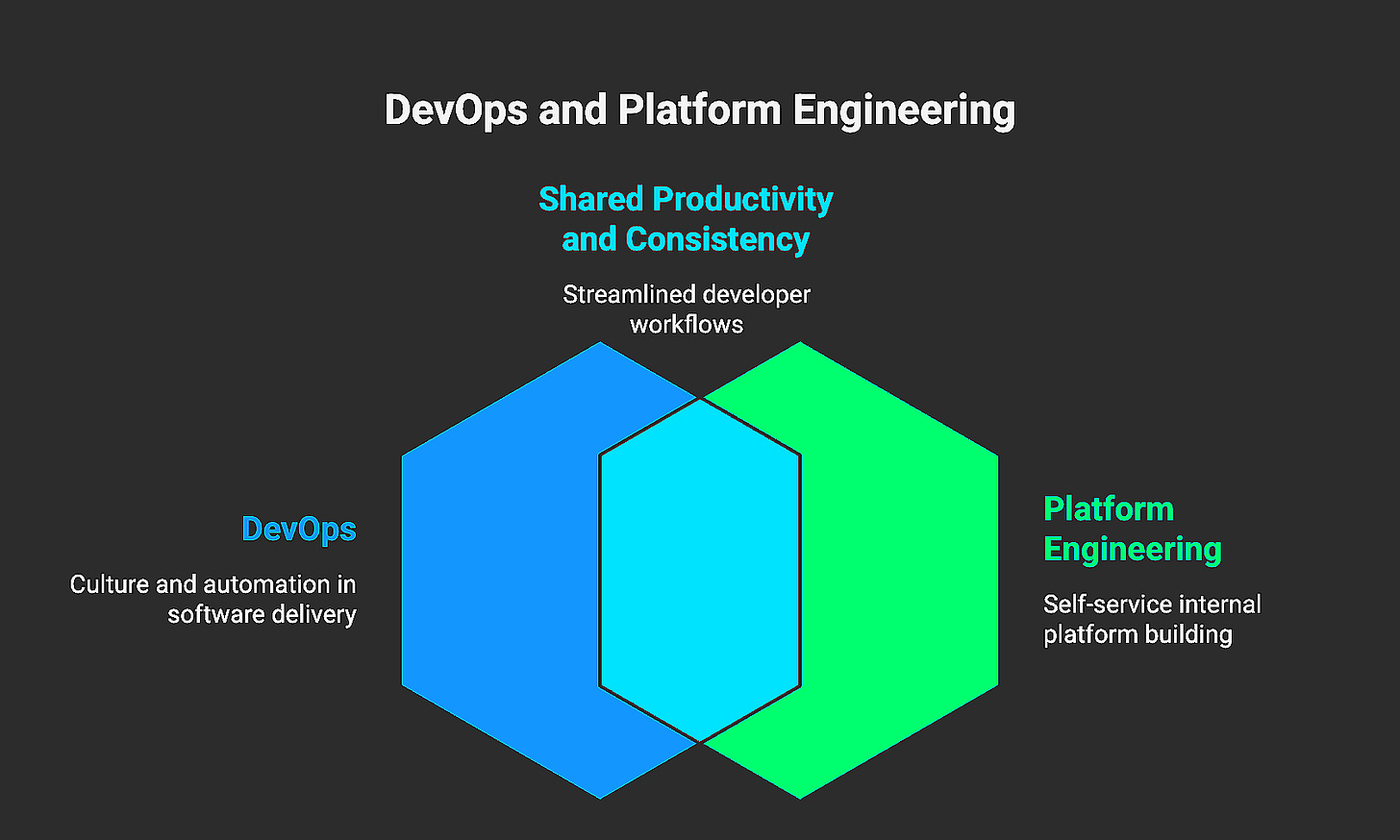 DevOps and Platform Engineering

Shared Productivity and Consistency

Streamlined developer workflows

DevOps

Culture and automation in software delivery

Platform Engineering

Self-service internal platform building